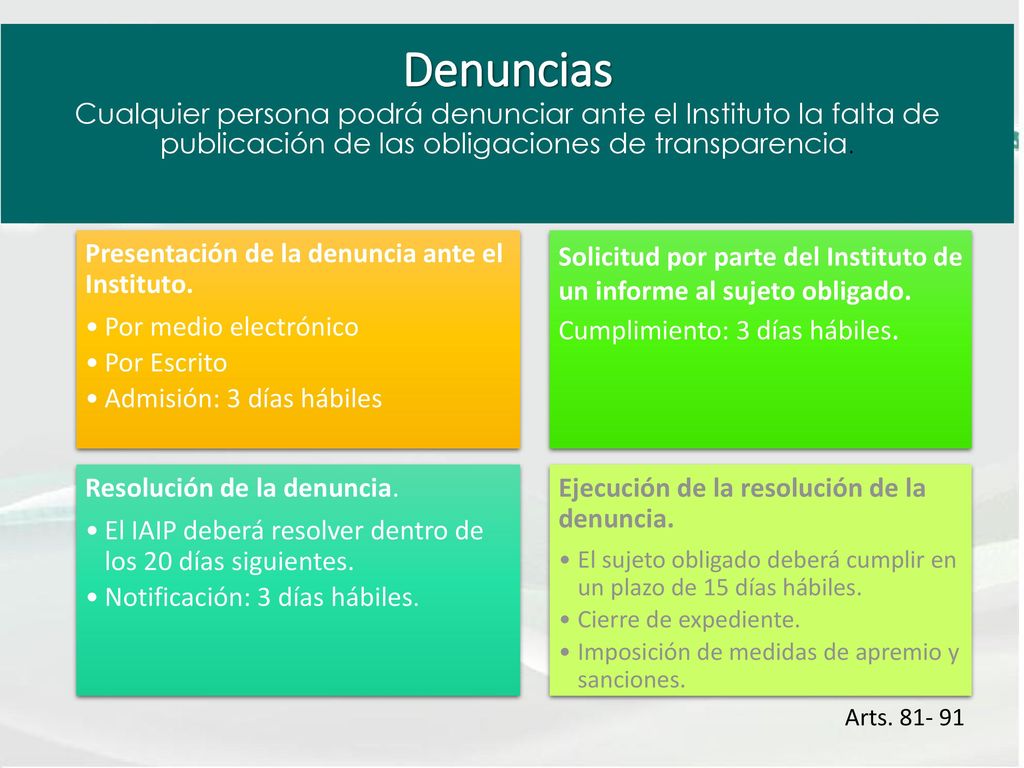 Denuncias
Cualquier persona podrá denunciar ante el Instituto la falta de publicación de las obligaciones de transparencia.

Presentación de la denuncia ante el Instituto.
• Por medio electrónico
• Por Escrito
• Admisión: 3 días hábiles

Solicitud por parte del Instituto de un informe al sujeto obligado.
Cumplimiento: 3 días hábiles.

Resolución de la denuncia.
• El IAIP deberá resolver dentro de los 20 días siguientes.
• Notificación: 3 días hábiles.

Ejecución de la resolución de la denuncia.
• El sujeto obligado deberá cumplir en un plazo de 15 días hábiles.
• Cierre de expediente.
• Imposición de medidas de apremio y sanciones.

Arts. 81- 91